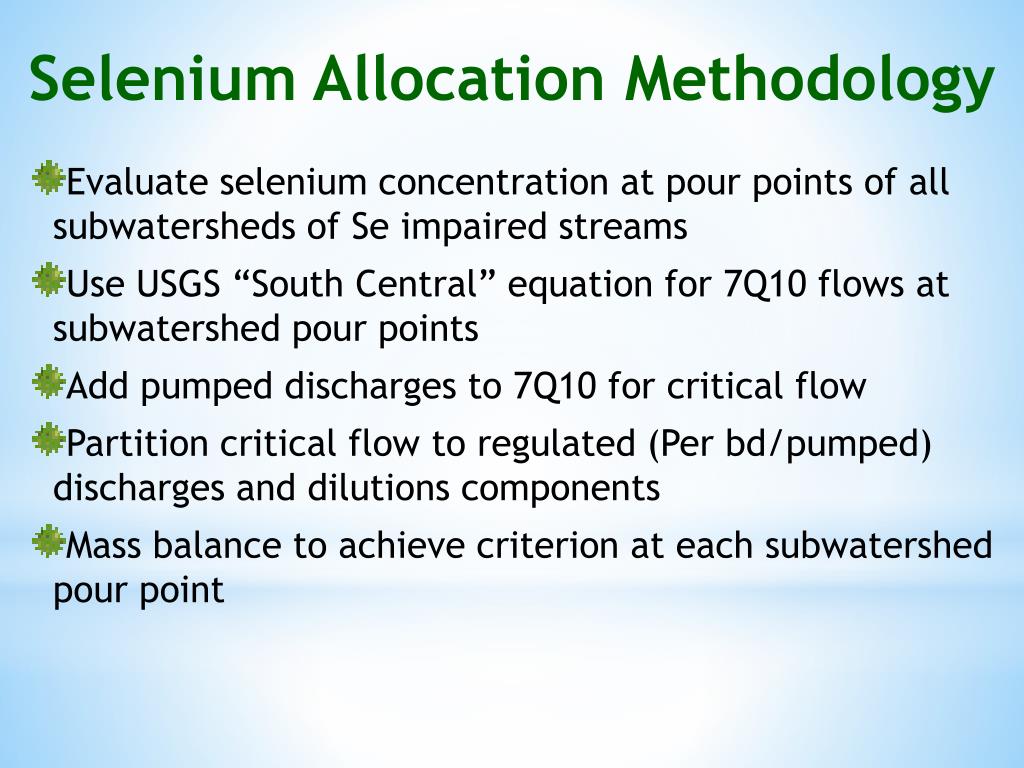 Selenium Allocation Methodology

Evaluate selenium concentration at pour points of all subwatersheds of Se impaired streams

Use USGS “South Central” equation for 7Q10 flows at subwatershed pour points

Add pumped discharges to 7Q10 for critical flow

Partition critical flow to regulated (Per bd/pumped) discharges and dilutions components

Mass balance to achieve criterion at each subwatershed pour point